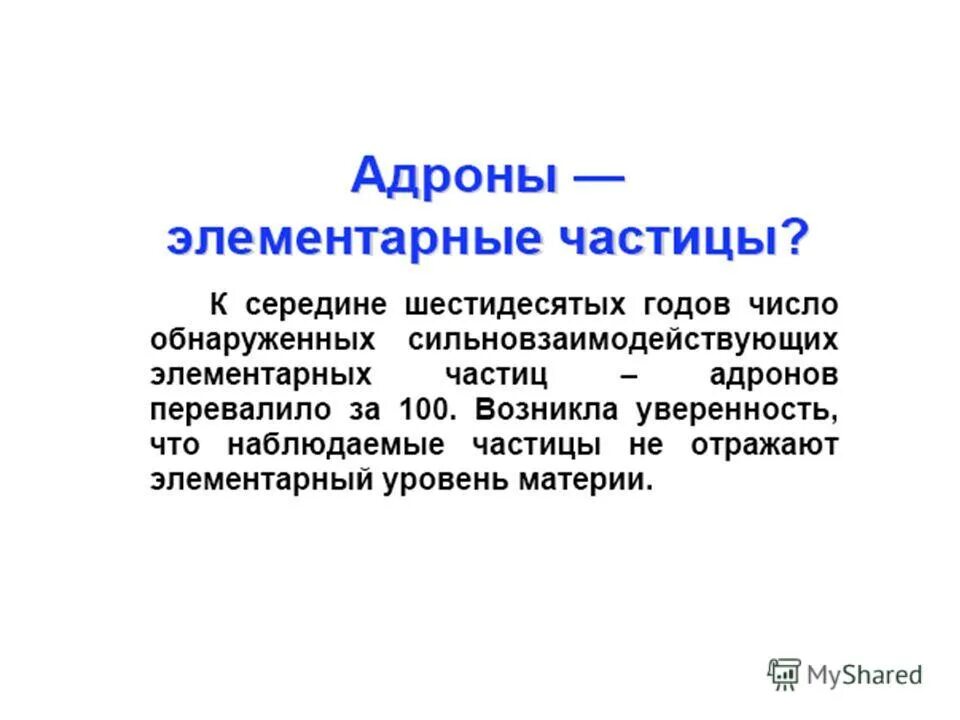 Адроны —
элементарные частицы?

К середине шестидесятых годов число обнаруженных сильновзаимодействующих элементарных частиц – адронов перевалило за 100. Возникла уверенность, что наблюдаемые частицы не отражают элементарный уровень материи.

MyShared